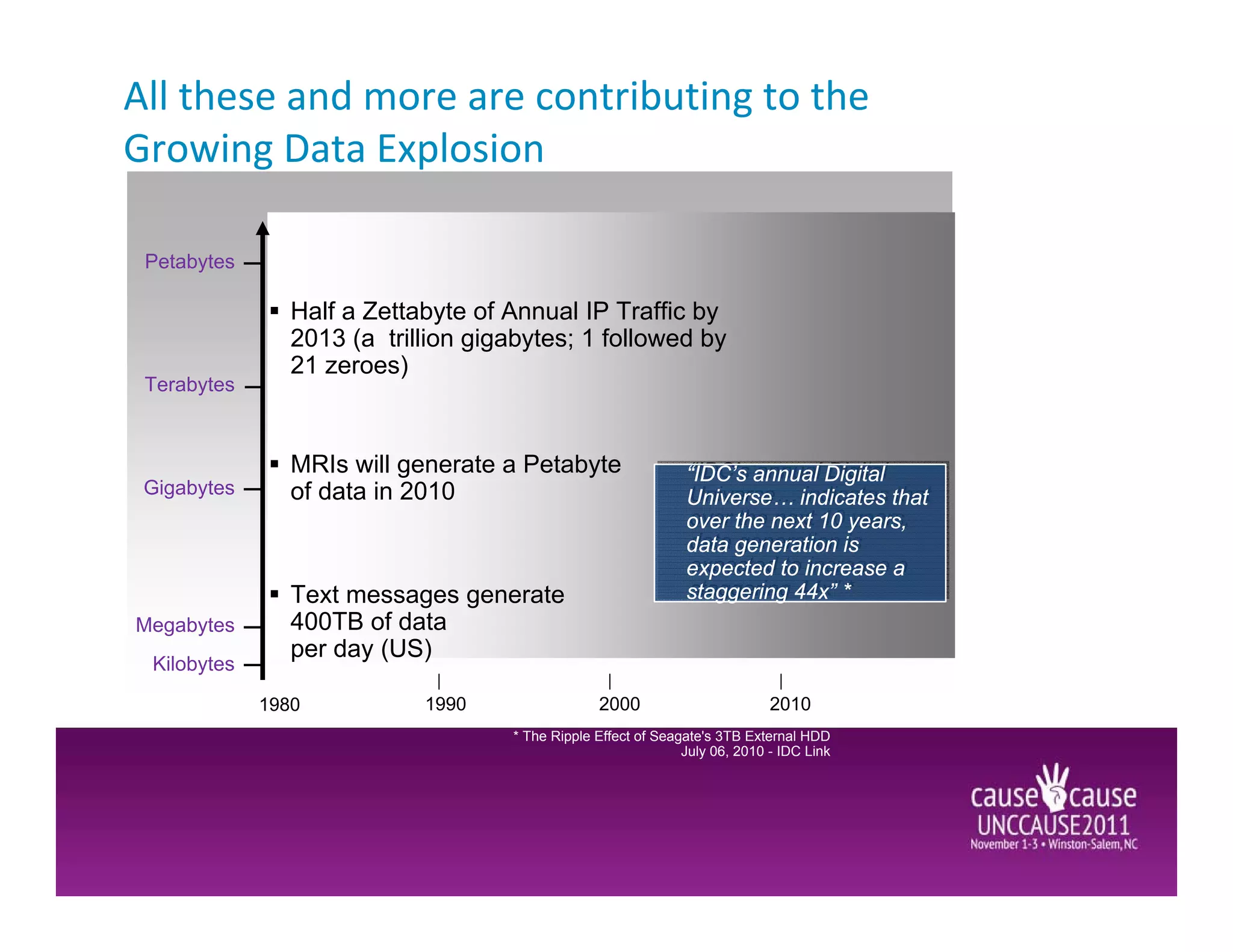 All these and more are contributing to the Growing Data Explosion

Petabytes

Terabytes

Gigabytes

Megabytes

Kilobytes

▪ Half a Zettabyte of Annual IP Traffic by 2013 (a trillion gigabytes; 1 followed by 21 zeroes)

▪ MRIs will generate a Petabyte of data in 2010

▪ Text messages generate 400TB of data per day (US)

"IDC's annual Digital Universe… indicates that over the next 10 years, data generation is expected to increase a staggering 44x" *

1980 1990 2000 2010

* The Ripple Effect of Seagate's 3TB External HDD
July 06, 2010 - IDC Link

cause cause
UNCCAUSE2011
November 1-3 • Winston-Salem, NC